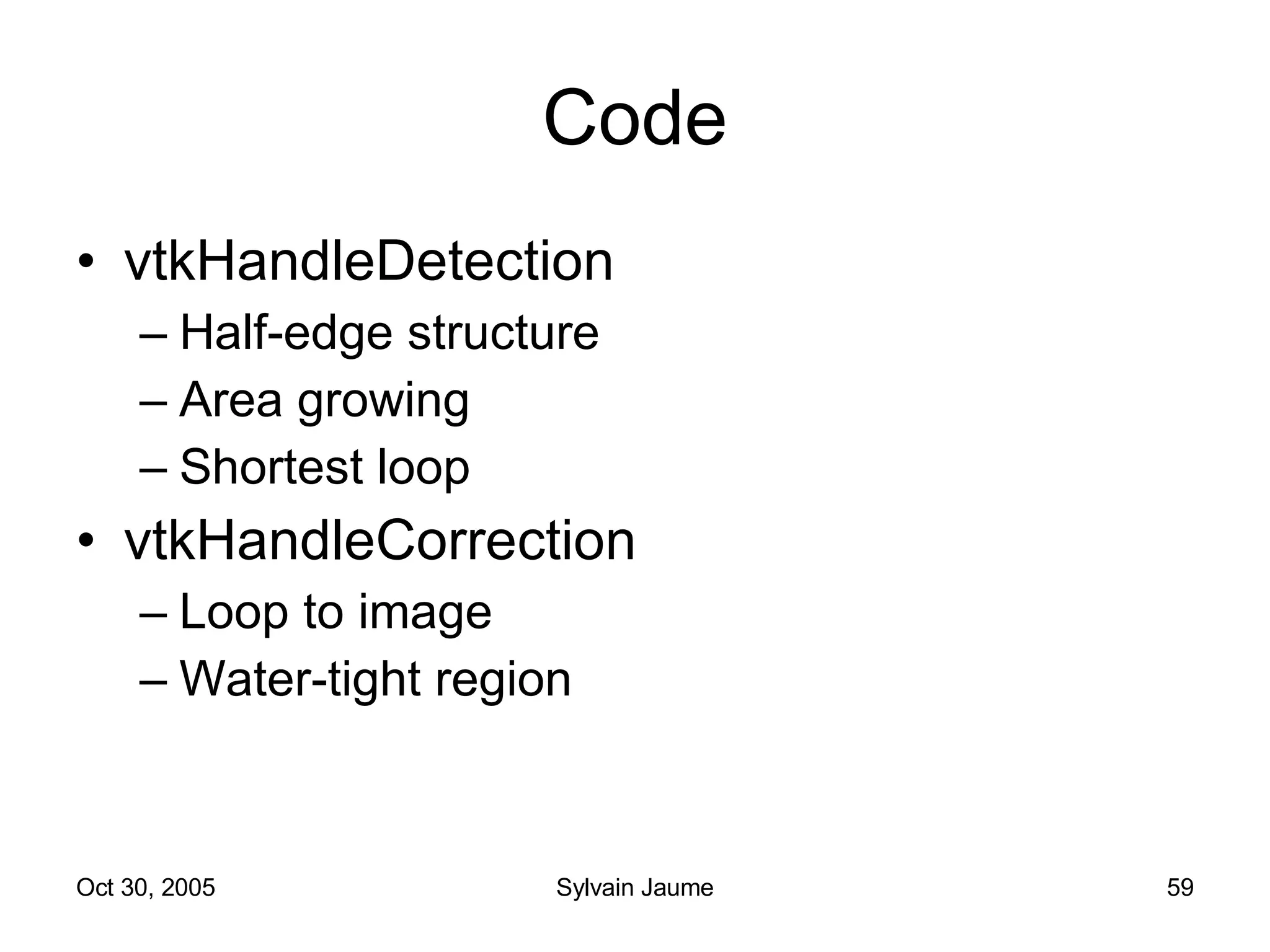 Code

• vtkHandleDetection
– Half-edge structure
– Area growing
– Shortest loop
• vtkHandleCorrection
– Loop to image
– Water-tight region

Oct 30, 2005
Sylvain Jaume
59